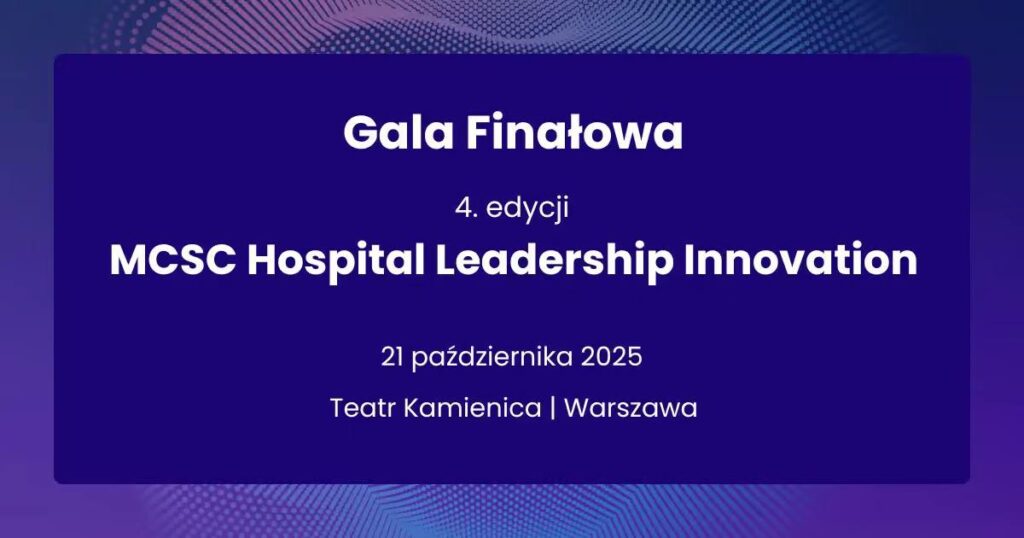 Gala Finałowa

4. edycji

MCSC Hospital Leadership Innovation

21 października 2025

Teatr Kamienica | Warszawa